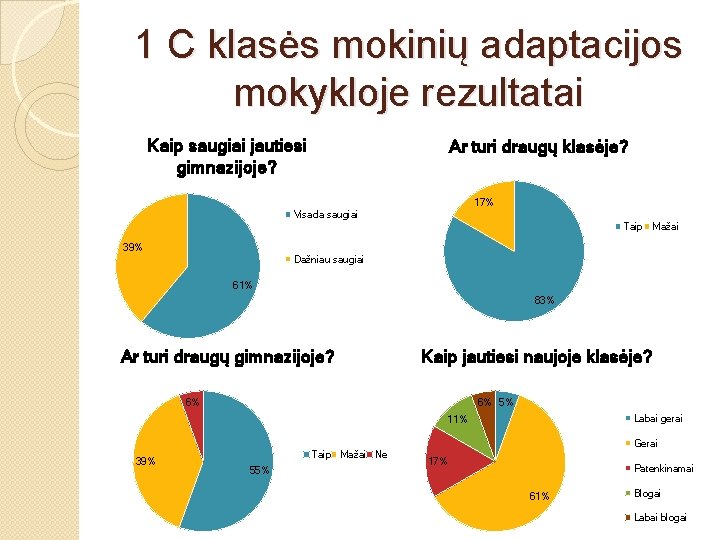 1 C klasės mokinių adaptacijos mokykloje rezultatai

Kaip saugiai jautiesi gimnazijoje?

39%
61%

Visada saugiai
Dažniau saugiai

Ar turi draugų klasėje?

17%
83%

Taip Mažai

Ar turi draugų gimnazijoje?

6%
39%
55%

Taip Mažai Ne

Kaip jautiesi naujoje klasėje?

6% 5%
11%
17%
61%

Labai gerai
Gerai
Patenkinamai
Blogai
Labai blogai